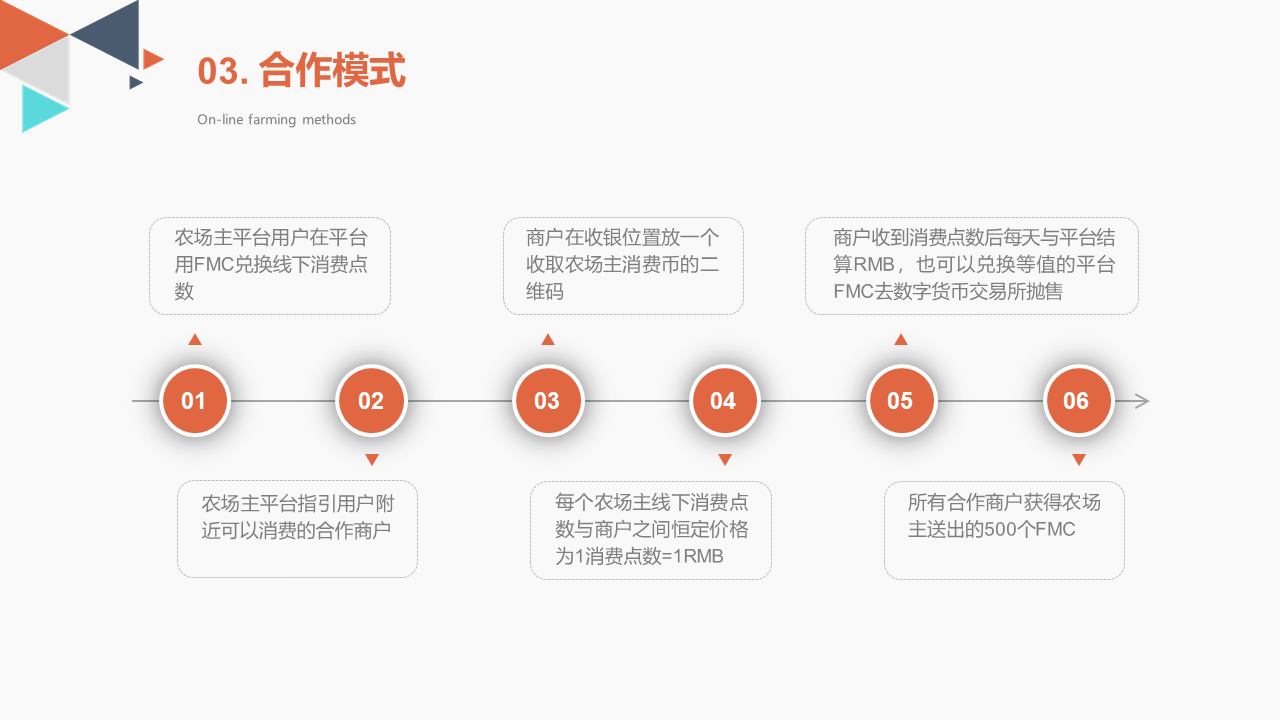 03. 合作模式

On-line farming methods

农场主平台用户在平台用FMC兑换线下消费点数

商户在收银位置放一个收取农场主消费币的二维码

商户收到消费点数后每天与平台结算RMB，也可以兑换等值的平台FMC去数字货币交易所抛售

01

02

03

04

05

06

农场主平台指引用户附近可以消费的合作商户

每个农场主线下消费点数与商户之间恒定价格为1消费点数=1RMB

所有合作商户获得农场主送出的500个FMC